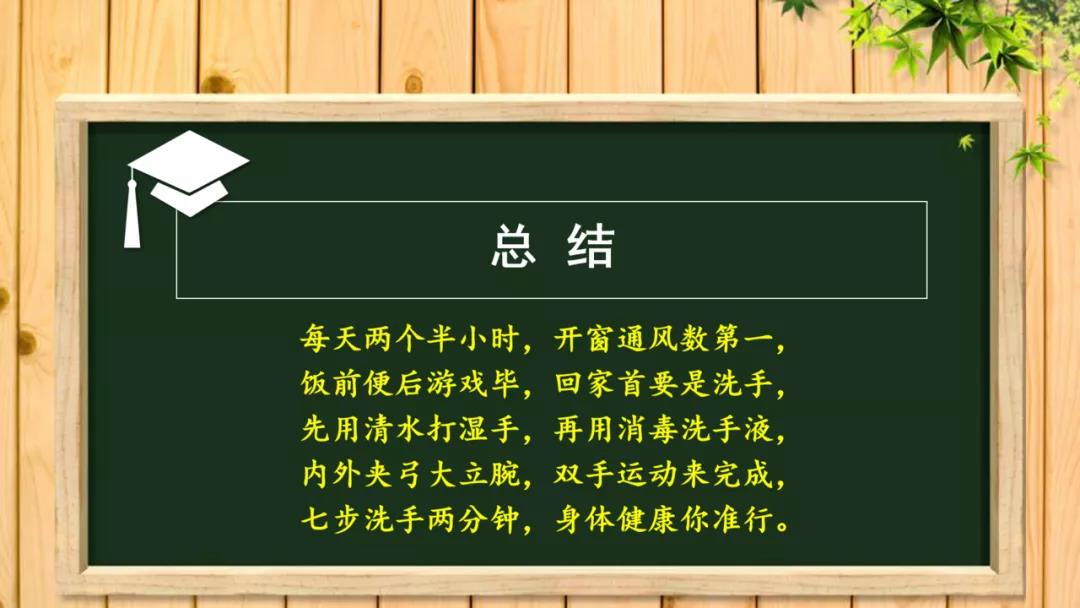 总 结

每天两个半小时，开窗通风数第一，
饭前便后游戏毕，回家首要是洗手，
先用清水打湿手，再用消毒洗手液，
内外夹弓大立腕，双手运动来完成，
七步洗手两分钟，身体健康你准行。